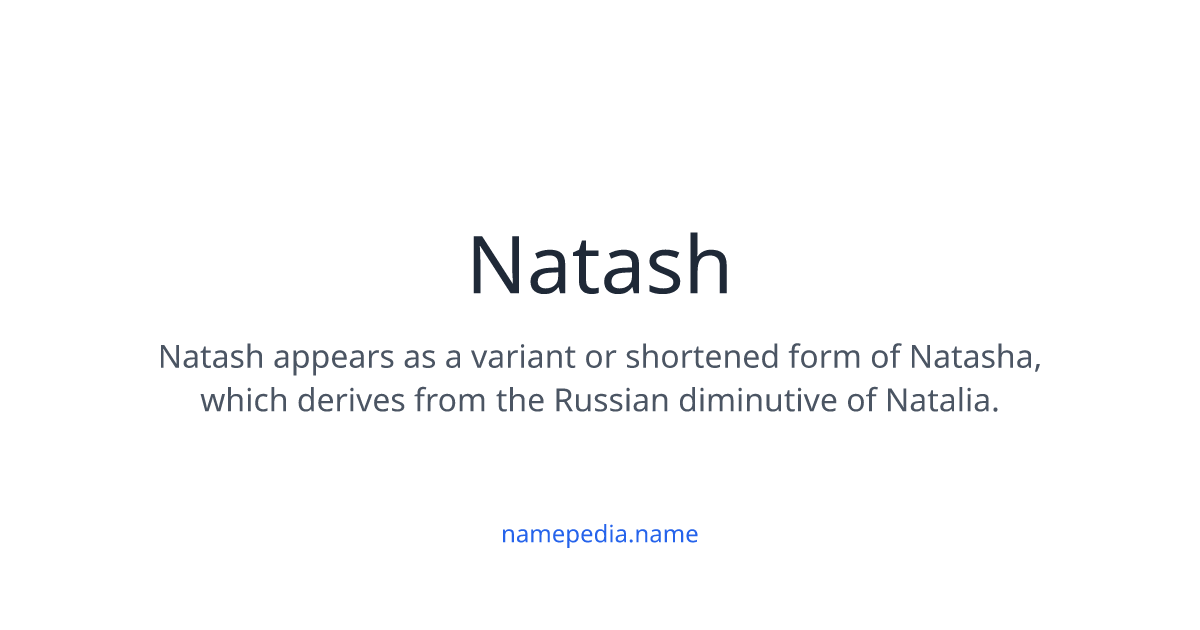 Natash

Natash appears as a variant or shortened form of Natasha, which derives from the Russian diminutive of Natalia.

namepedia.name